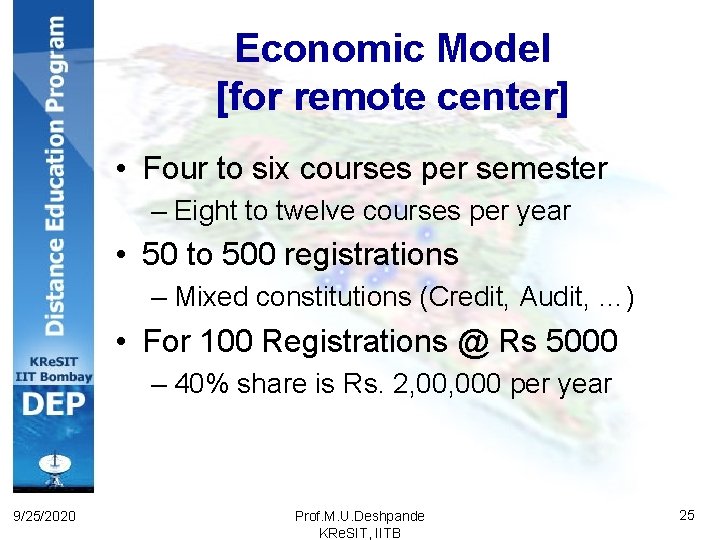 Distance Education Program

KReSIT
IIT Bombay
DEP

Economic Model
[for remote center]

• Four to six courses per semester
– Eight to twelve courses per year
• 50 to 500 registrations
– Mixed constitutions (Credit, Audit, …)
• For 100 Registrations @ Rs 5000
– 40% share is Rs. 2,00,000 per year

9/25/2020

Prof.M.U.Deshpande
KReSIT, IITB

25